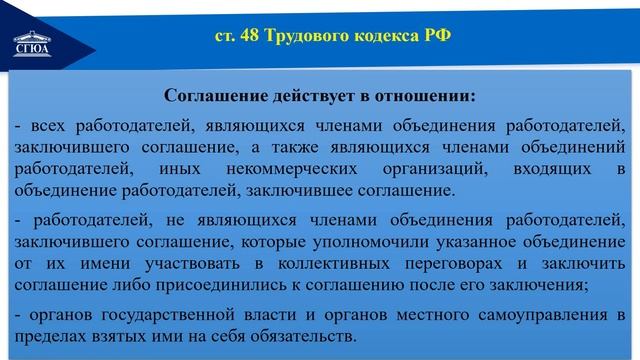 СГЮА

ст. 48 Трудового кодекса РФ

Соглашение действует в отношении:

- всех работодателей, являющихся членами объединения работодателей, заключившего соглашение, а также являющихся членами объединений работодателей, иных некоммерческих организаций, входящих в объединение работодателей, заключившее соглашение.

- работодателей, не являющихся членами объединения работодателей, заключившего соглашение, которые уполномочили указанное объединение от их имени участвовать в коллективных переговорах и заключить соглашение либо присоединились к соглашению после его заключения;

- органов государственной власти и органов местного самоуправления в пределах взятых ими на себя обязательств.